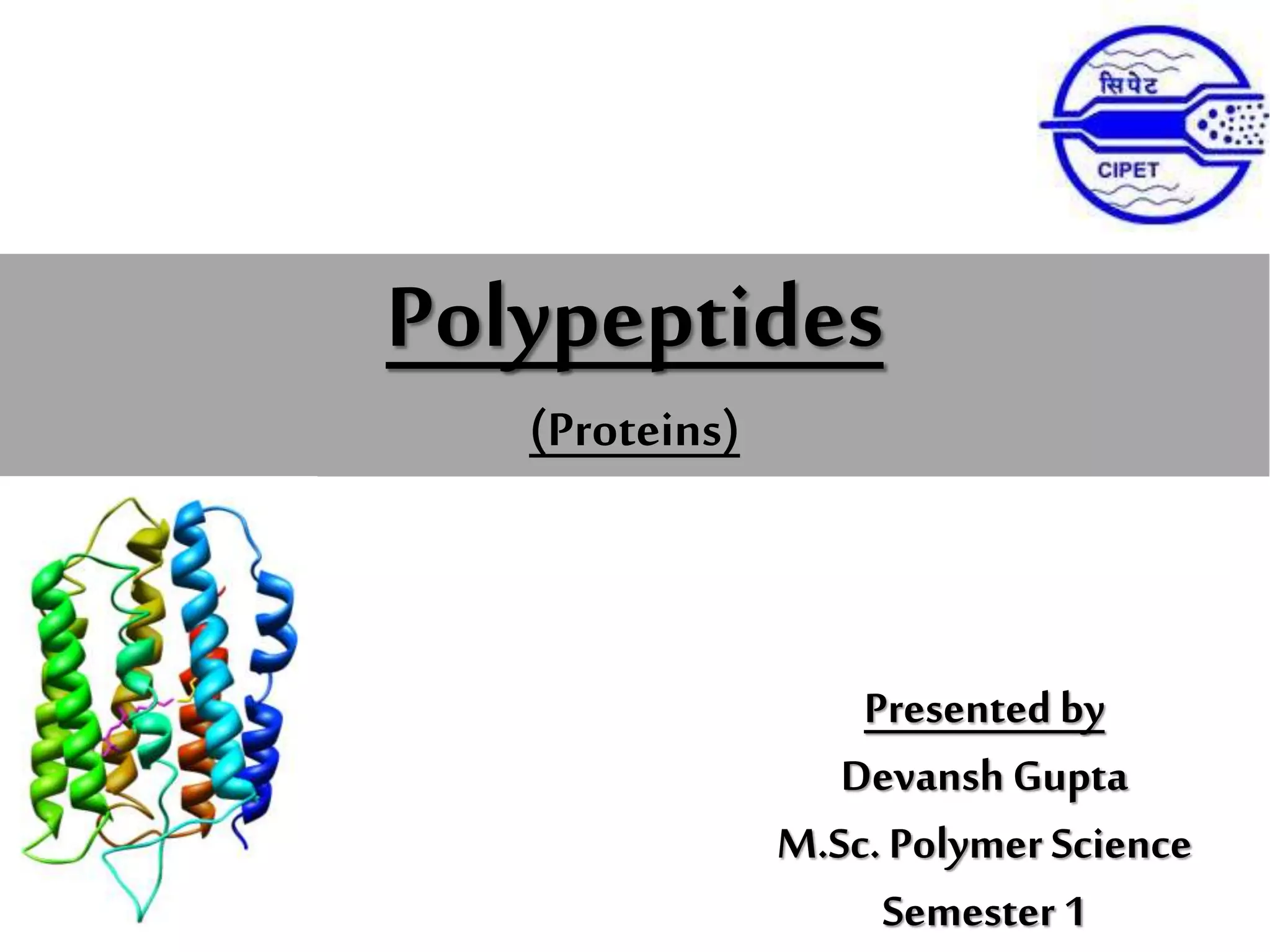 सिपेट
CIPET

Polypeptides

(Proteins)

Presented by

Devansh Gupta

M.Sc. Polymer Science

Semester 1